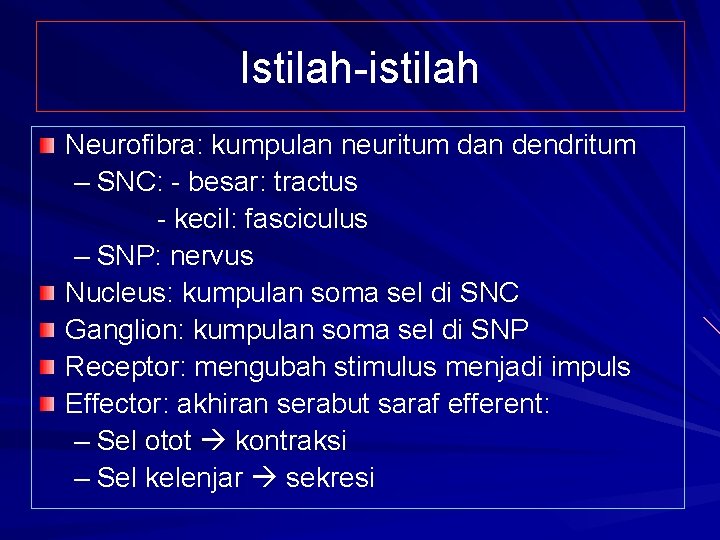 Istilah-istilah

Neurofibra: kumpulan neuritum dan dendritum
– SNC: - besar: tractus
- kecil: fasciculus
– SNP: nervus
Nucleus: kumpulan soma sel di SNC
Ganglion: kumpulan soma sel di SNP
Receptor: mengubah stimulus menjadi impuls
Effector: akhiran serabut saraf efferent:
– Sel otot → kontraksi
– Sel kelenjar → sekresi